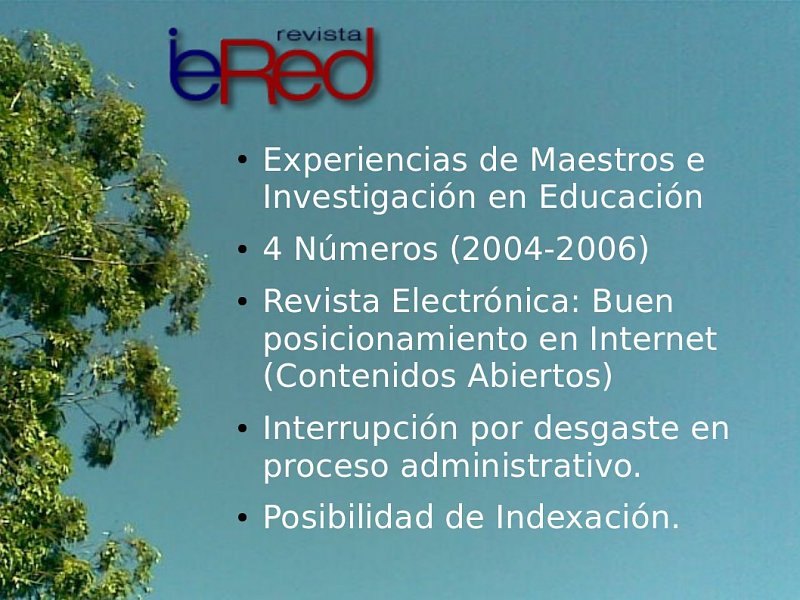 revista
ieRed

• Experiencias de Maestros e Investigación en Educación
• 4 Números (2004-2006)
• Revista Electrónica: Buen posicionamiento en Internet (Contenidos Abiertos)
• Interrupción por desgaste en proceso administrativo.
• Posibilidad de Indexación.